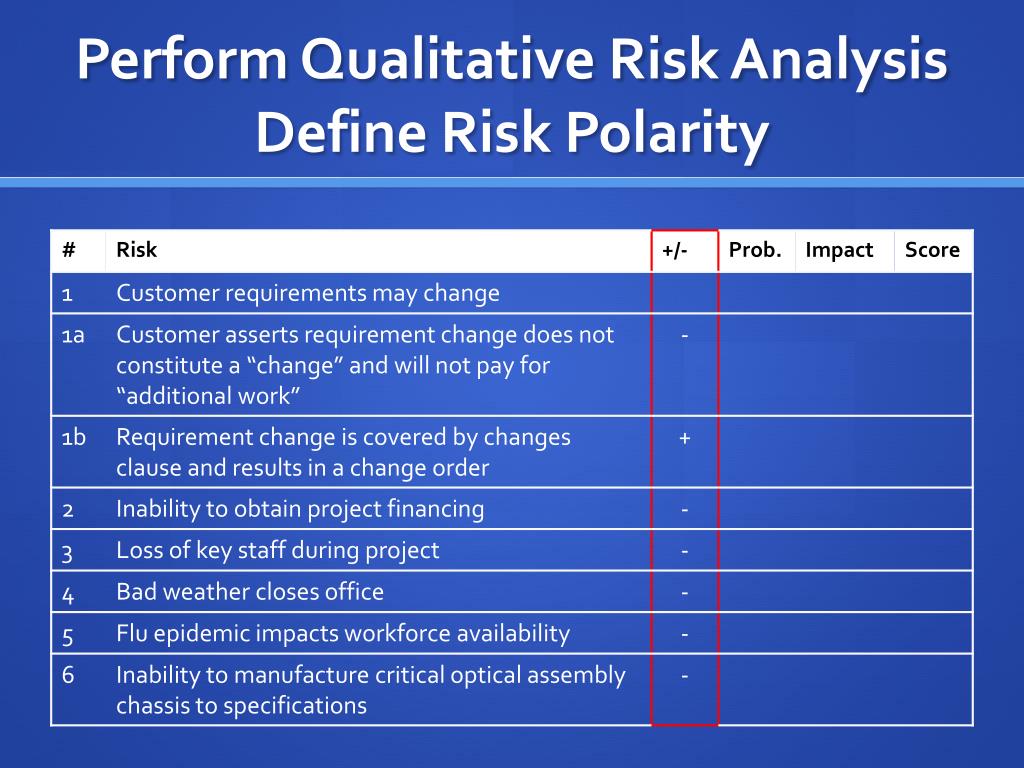 Perform Qualitative Risk Analysis
Define Risk Polarity

| # | Risk | +/- | Prob. | Impact | Score |
|---|---|---|---|---|---|
| 1 | Customer requirements may change | | | | |
| 1a | Customer asserts requirement change does not constitute a “change” and will not pay for “additional work” | - | | | |
| 1b | Requirement change is covered by changes clause and results in a change order | + | | | |
| 2 | Inability to obtain project financing | - | | | |
| 3 | Loss of key staff during project | - | | | |
| 4 | Bad weather closes office | - | | | |
| 5 | Flu epidemic impacts workforce availability | - | | | |
| 6 | Inability to manufacture critical optical assembly chassis to specifications | - | | | |